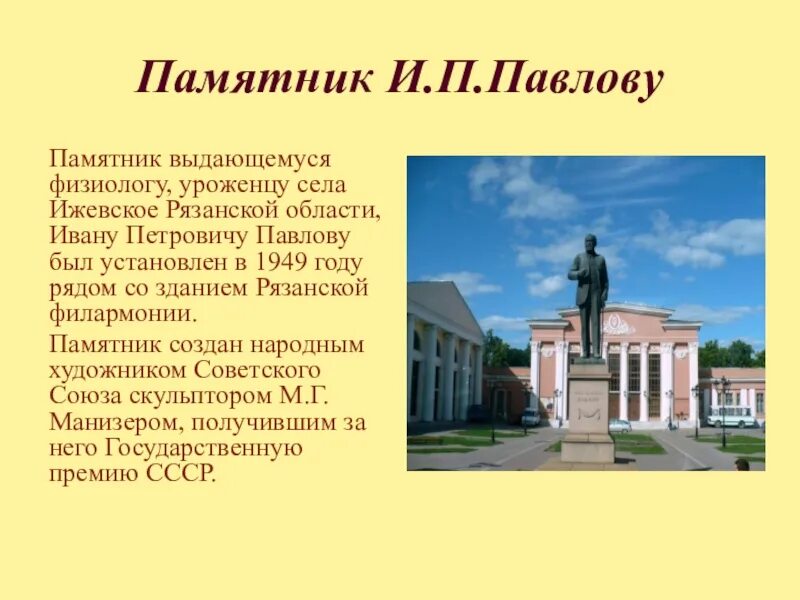 Памятник И.П.Павлову

Памятник выдающемуся физиологу, уроженцу села Ижевское Рязанской области, Ивану Петровичу Павлову был установлен в 1949 году рядом со зданием Рязанской филармонии.

Памятник создан народным художником Советского Союза скульптором М.Г. Манизером, получившим за него Государственную премию СССР.